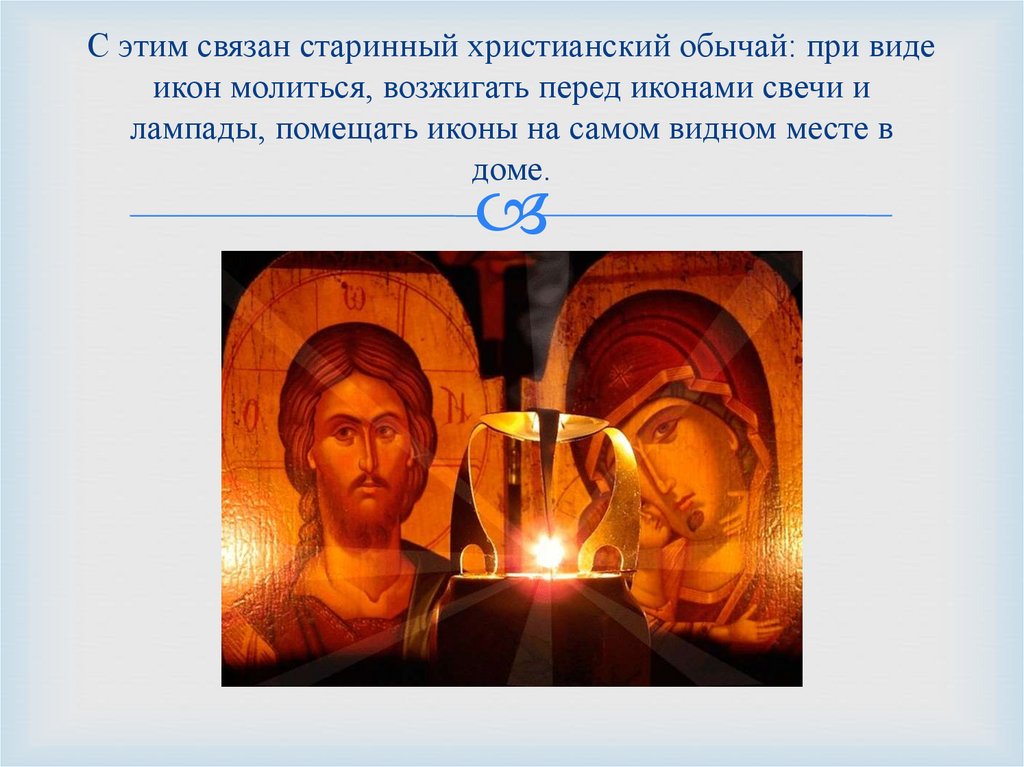 С этим связан старинный христианский обычай: при виде икон молиться, возжигать перед иконами свечи и лампады, помещать иконы на самом видном месте в доме.